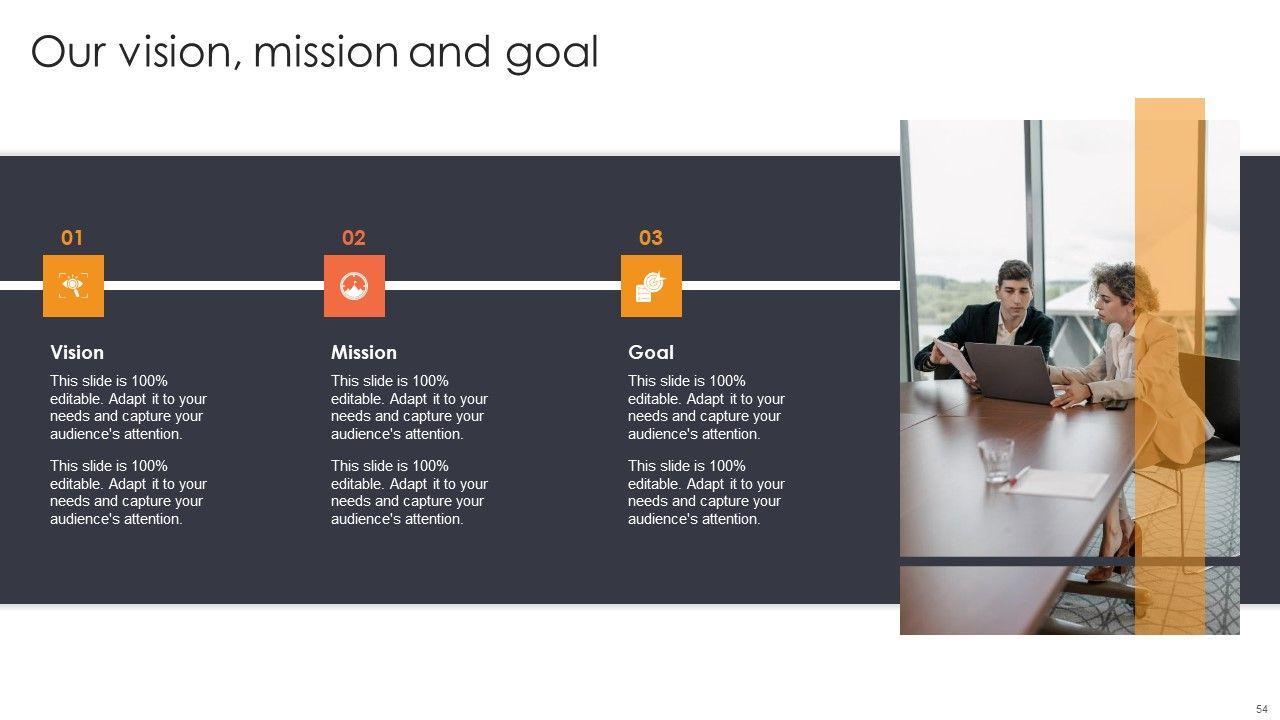 Our vision, mission and goal

01

Vision

This slide is 100% editable. Adapt it to your needs and capture your audience's attention.

This slide is 100% editable. Adapt it to your needs and capture your audience's attention.

02

Mission

This slide is 100% editable. Adapt it to your needs and capture your audience's attention.

This slide is 100% editable. Adapt it to your needs and capture your audience's attention.

03

Goal

This slide is 100% editable. Adapt it to your needs and capture your audience's attention.

This slide is 100% editable. Adapt it to your needs and capture your audience's attention.

54